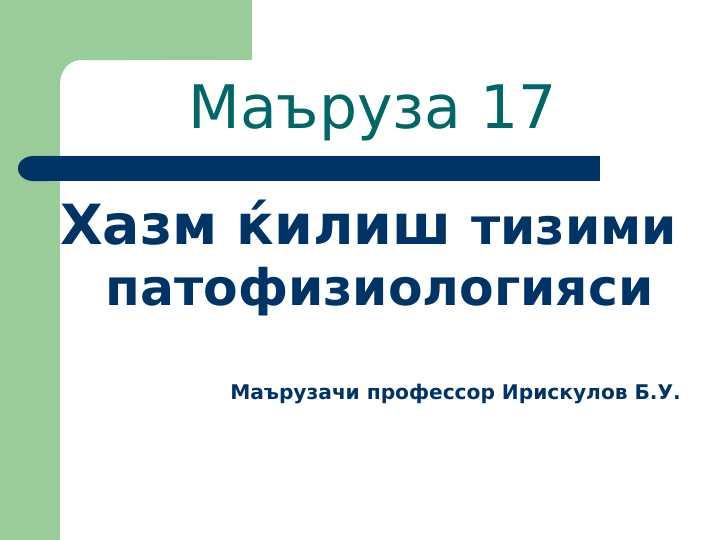 Маъруза 17

Хазм ќилиш тизими патофизиологияси

Маърузачи профессор Ирискулов Б.У.